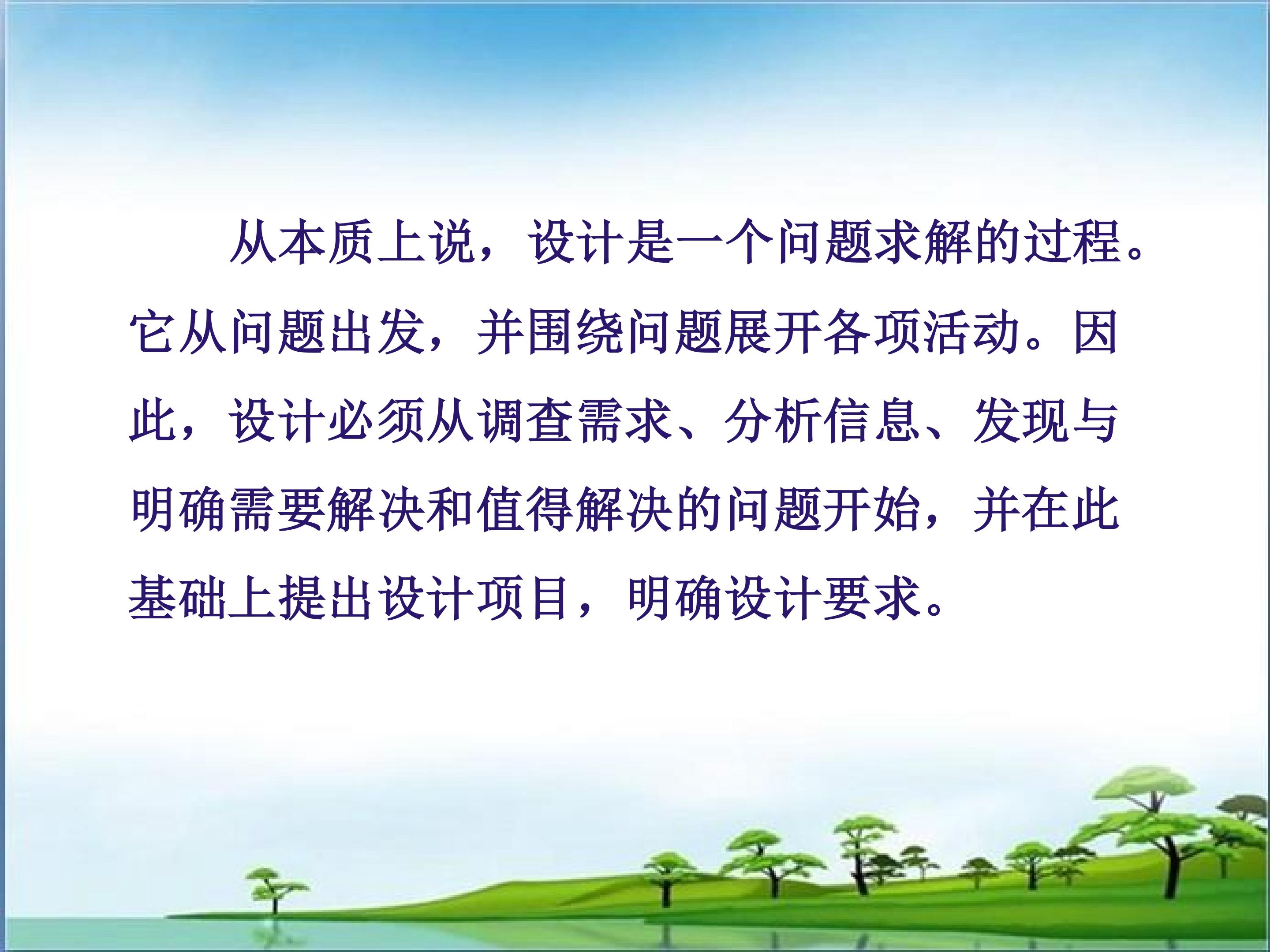 从本质上说，设计是一个问题求解的过程。它从问题出发，并围绕问题展开各项活动。因此，设计必须从调查需求、分析信息、发现与明确需要解决和值得解决的问题开始，并在此基础上提出设计项目，明确设计要求。